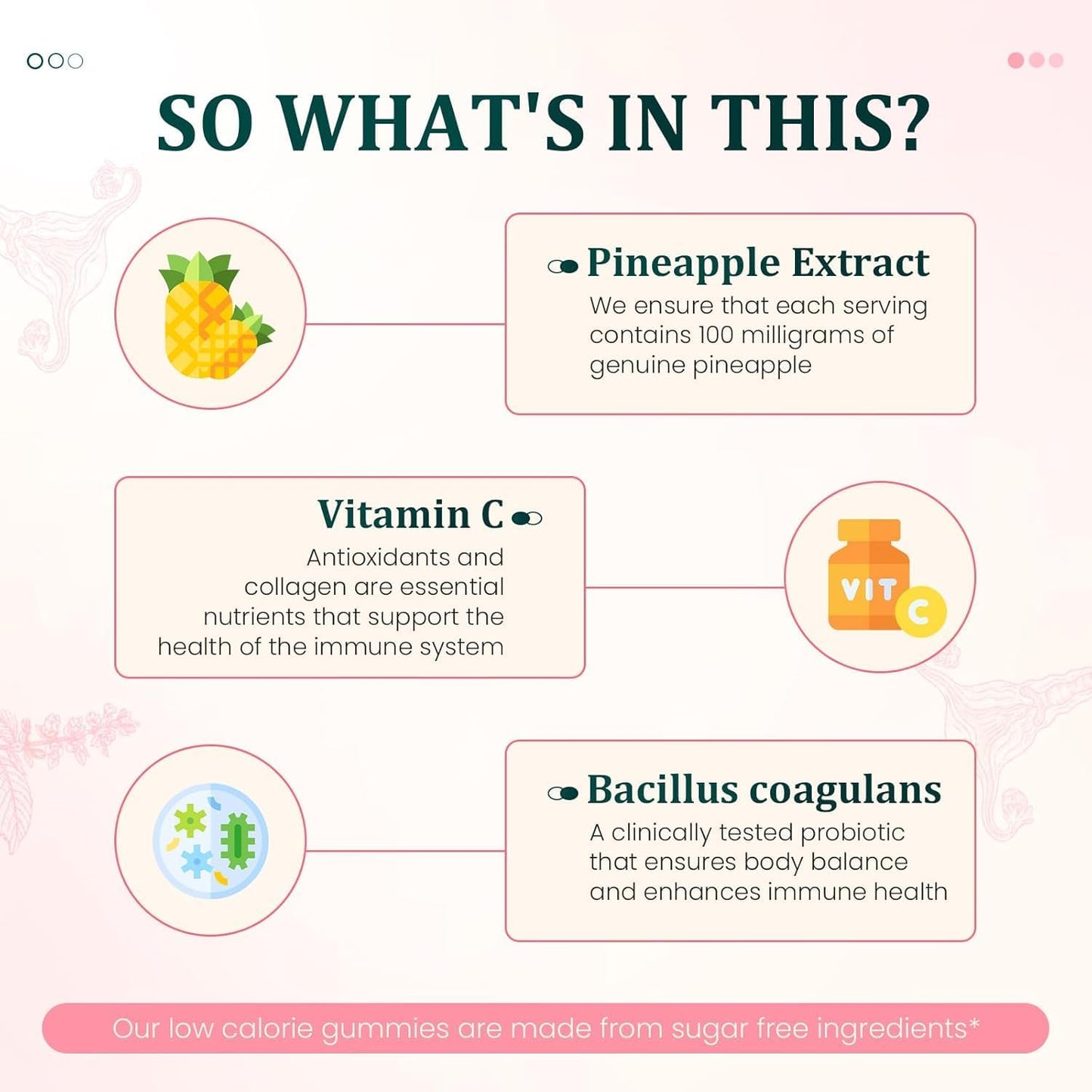 SO WHAT'S IN THIS?

Pineapple Extract
We ensure that each serving contains 100 milligrams of genuine pineapple

Vitamin C
Antioxidants and collagen are essential nutrients that support the health of the immune system

VIT C

Bacillus coagulans
A clinically tested probiotic that ensures body balance and enhances immune health

Our low calorie gummies are made from sugar free ingredients*